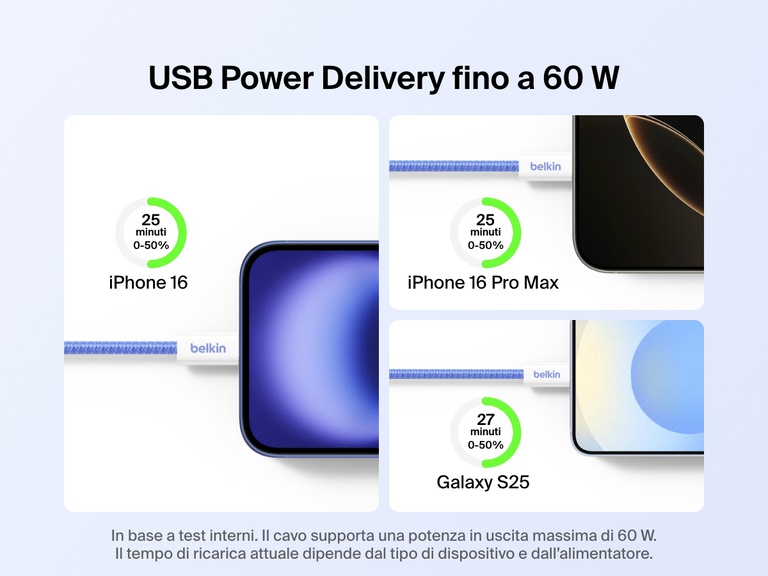 USB Power Delivery fino a 60 W

25
minuti
0-50%
iPhone 16

belkin

belkin

25
minuti
0-50%
iPhone 16 Pro Max

belkin

27
minuti
0-50%
Galaxy S25

In base a test interni. Il cavo supporta una potenza in uscita massima di 60 W. Il tempo di ricarica attuale dipende dal tipo di dispositivo e dall'alimentatore.